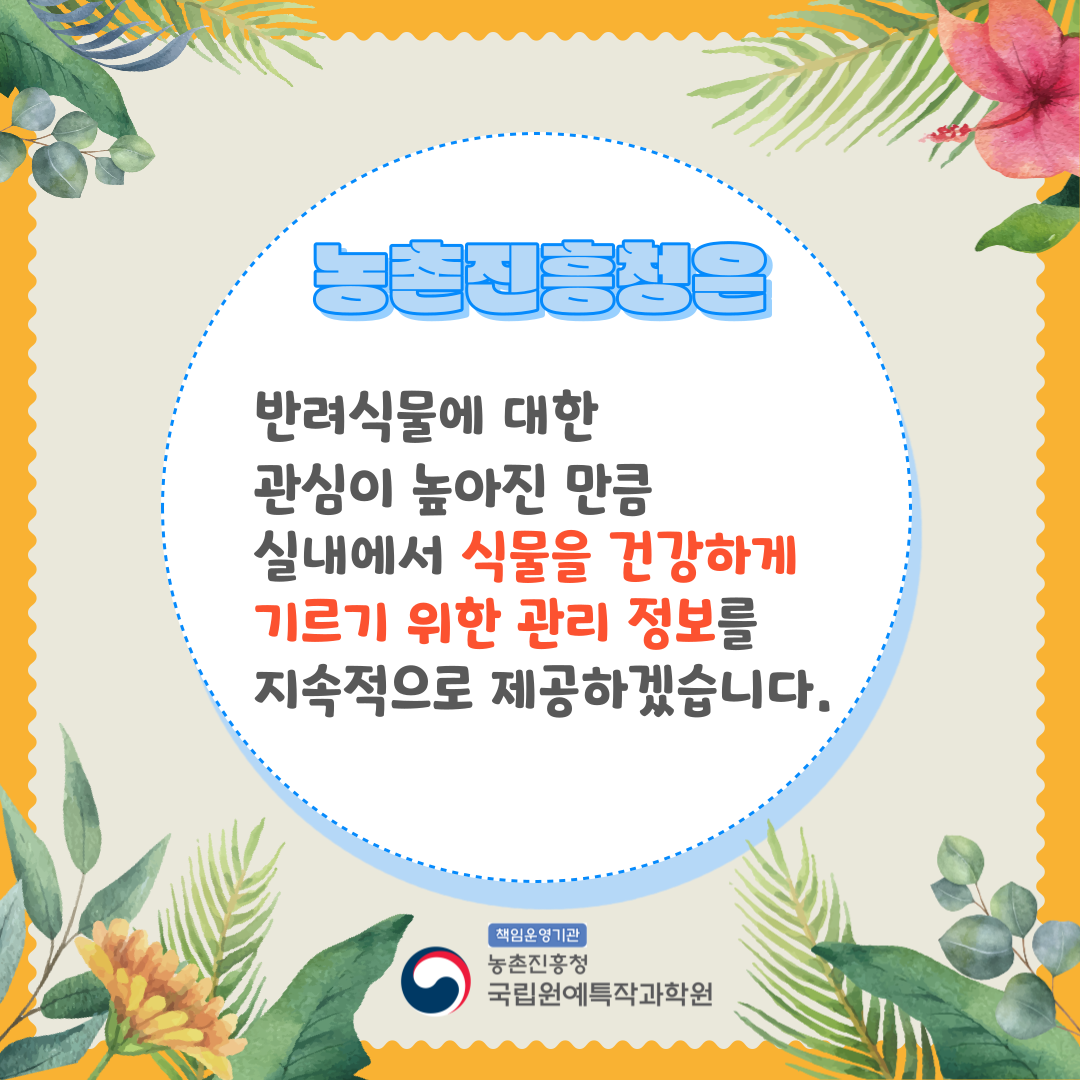 농촌진흥청은

반려식물에 대한
관심이 높아진 만큼
실내에서 식물을 건강하게
기르기 위한 관리 정보를
지속적으로 제공하겠습니다.

책임운영기관
농촌진흥청
국립원예특작과학원